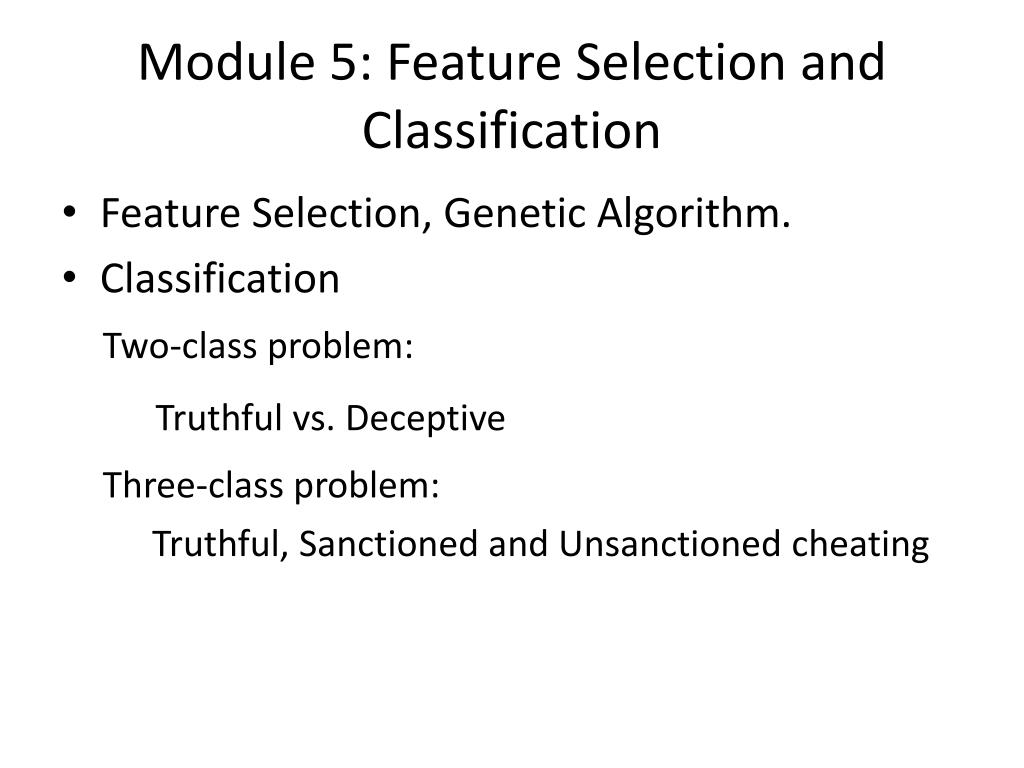 Module 5: Feature Selection and Classification

• Feature Selection, Genetic Algorithm.
• Classification

Two-class problem:

Truthful vs. Deceptive

Three-class problem:

Truthful, Sanctioned and Unsanctioned cheating